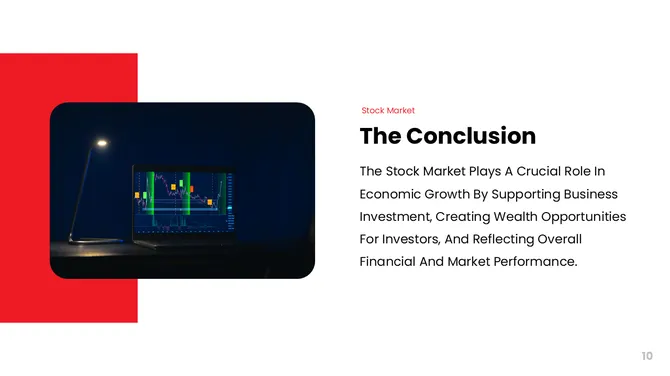 Stock Market

The Conclusion

The Stock Market Plays A Crucial Role In Economic Growth By Supporting Business Investment, Creating Wealth Opportunities For Investors, And Reflecting Overall Financial And Market Performance.

10